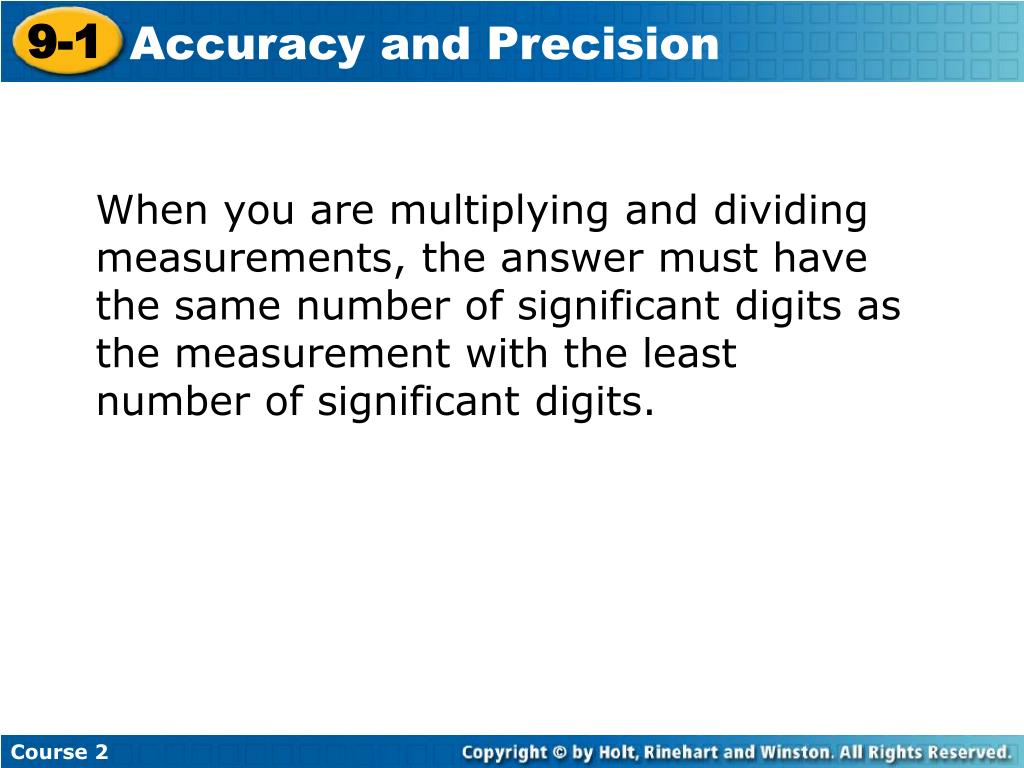 9-1 Accuracy and Precision

When you are multiplying and dividing measurements, the answer must have the same number of significant digits as the measurement with the least number of significant digits.

Course 2

Copyright © by Holt, Rinehart and Winston. All Rights Reserved.